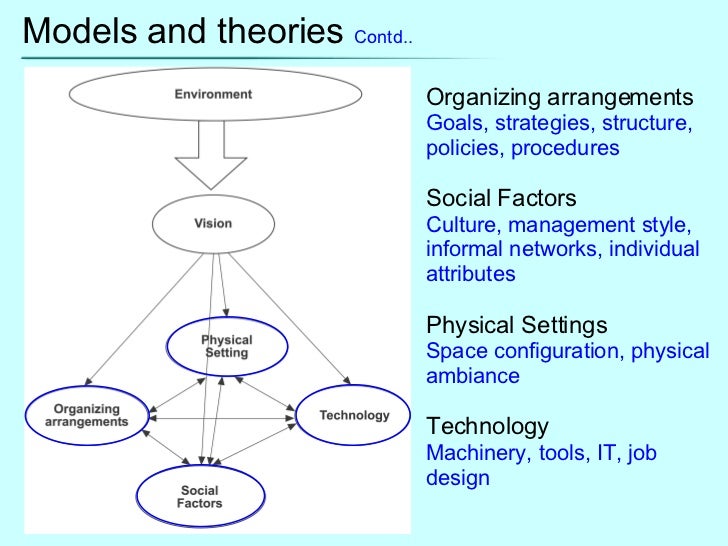 Models and theories Contd..

Environment

Vision

Physical Setting

Organizing arrangements

Technology

Social Factors

Organizing arrangements
Goals, strategies, structure, policies, procedures

Social Factors
Culture, management style, informal networks, individual attributes

Physical Settings
Space configuration, physical ambiance

Technology
Machinery, tools, IT, job design